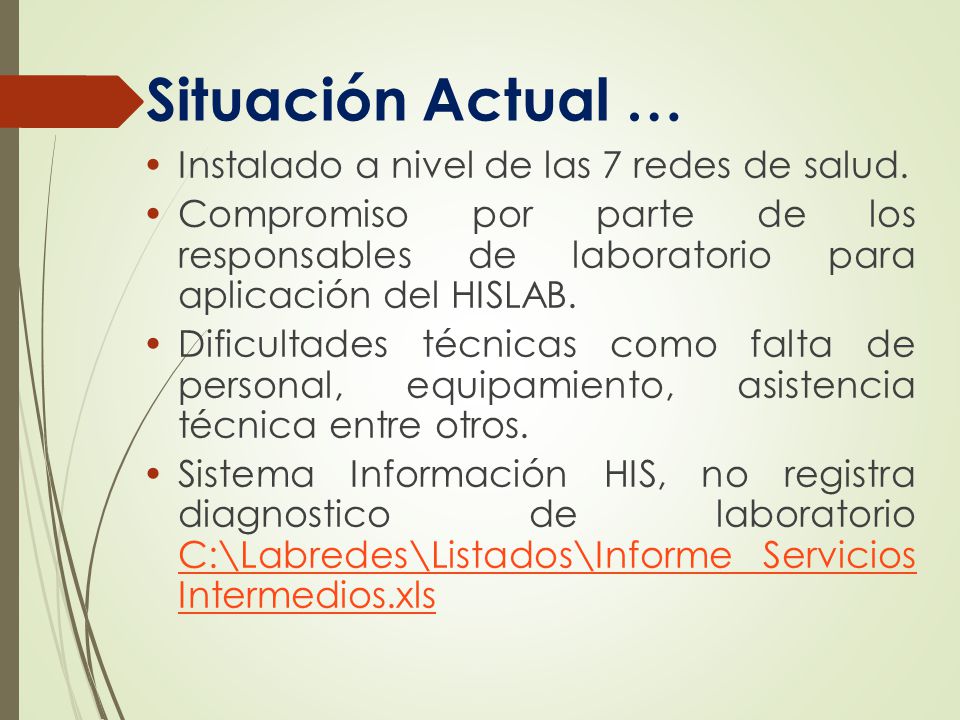 Situación Actual …

• Instalado a nivel de las 7 redes de salud.
• Compromiso por parte de los responsables de laboratorio para aplicación del HISLAB.
• Dificultades técnicas como falta de personal, equipamiento, asistencia técnica entre otros.
• Sistema Información HIS, no registra diagnostico de laboratorio C:\Labredes\Listados\Informe Servicios Intermedios.xls